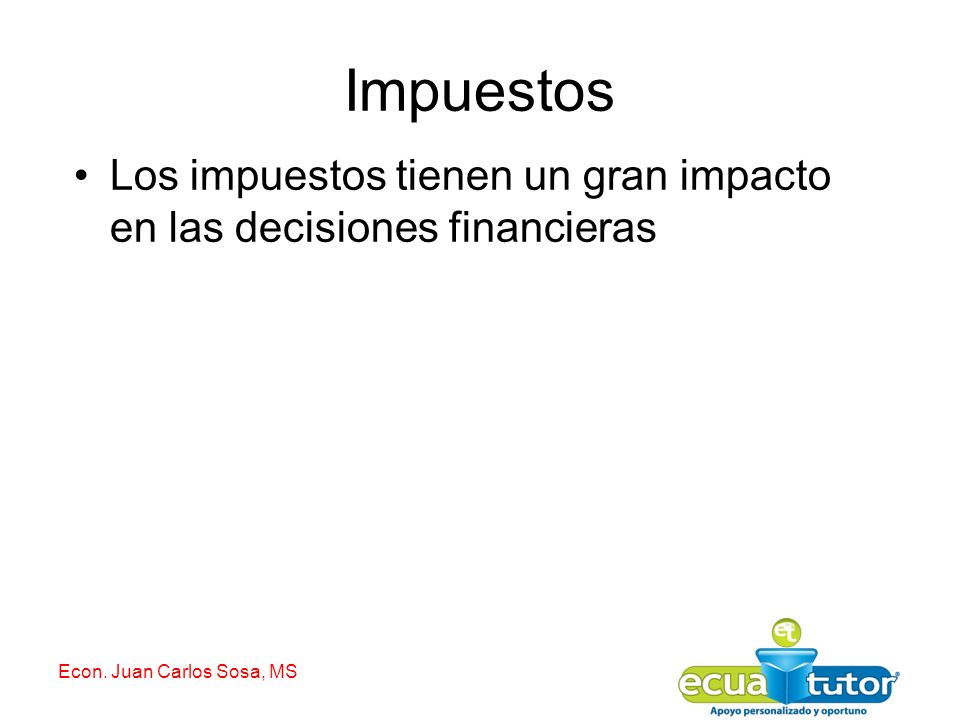 Impuestos

• Los impuestos tienen un gran impacto en las decisiones financieras

Econ. Juan Carlos Sosa, MS

et
ecua tutor
Apoyo personalizado y oportuno